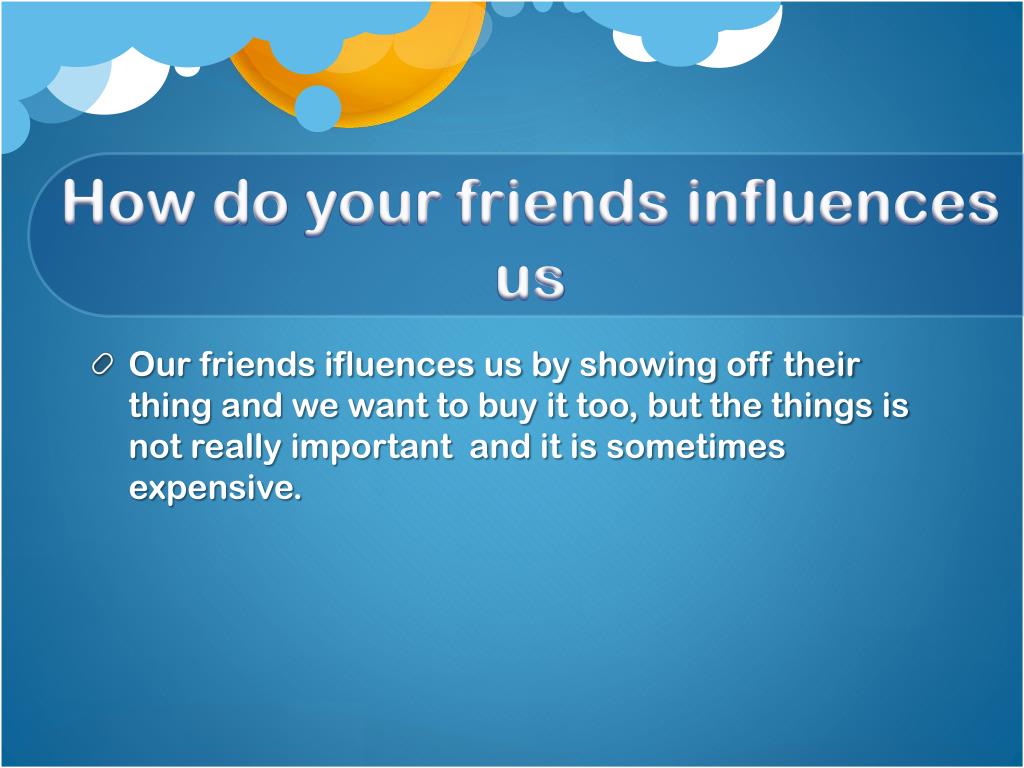 How do your friends influences us

Our friends ifluences us by showing off their thing and we want to buy it too, but the things is not really important and it is sometimes expensive.